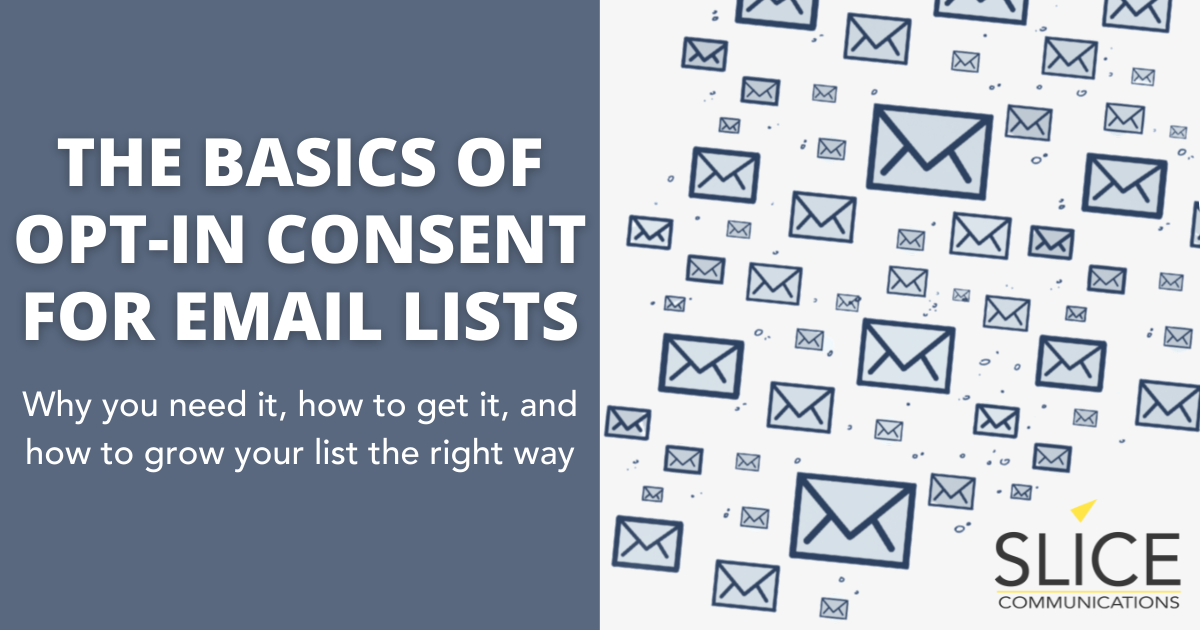 THE BASICS OF OPT-IN CONSENT FOR EMAIL LISTS

Why you need it, how to get it, and how to grow your list the right way

SLICE
COMMUNICATIONS